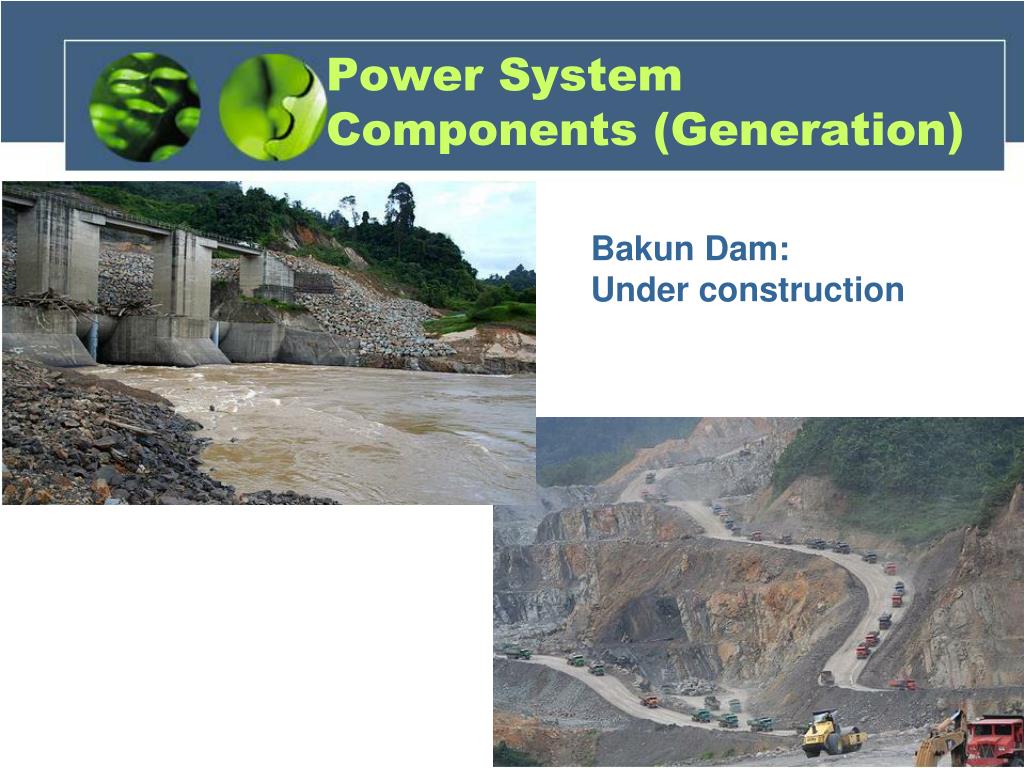 Power System Components (Generation)

Bakun Dam:
Under construction